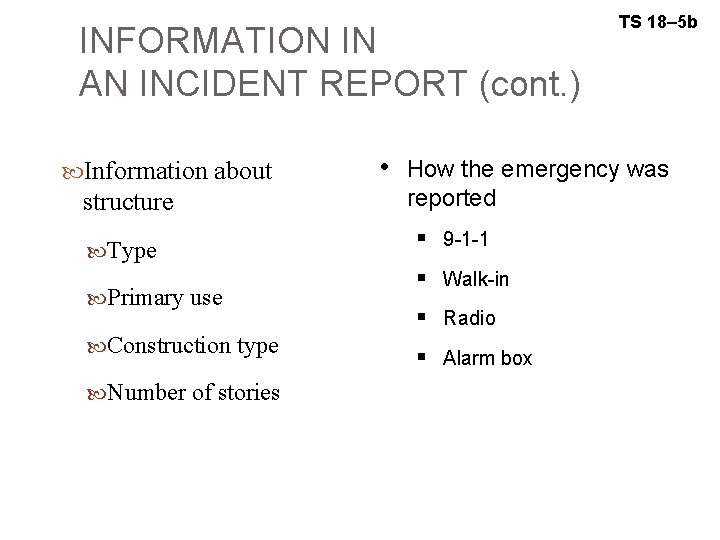 TS 18–5b

INFORMATION IN AN INCIDENT REPORT (cont.)

Information about structure

Type

Primary use

Construction type

Number of stories

• How the emergency was reported

▪ 9-1-1

▪ Walk-in

▪ Radio

▪ Alarm box